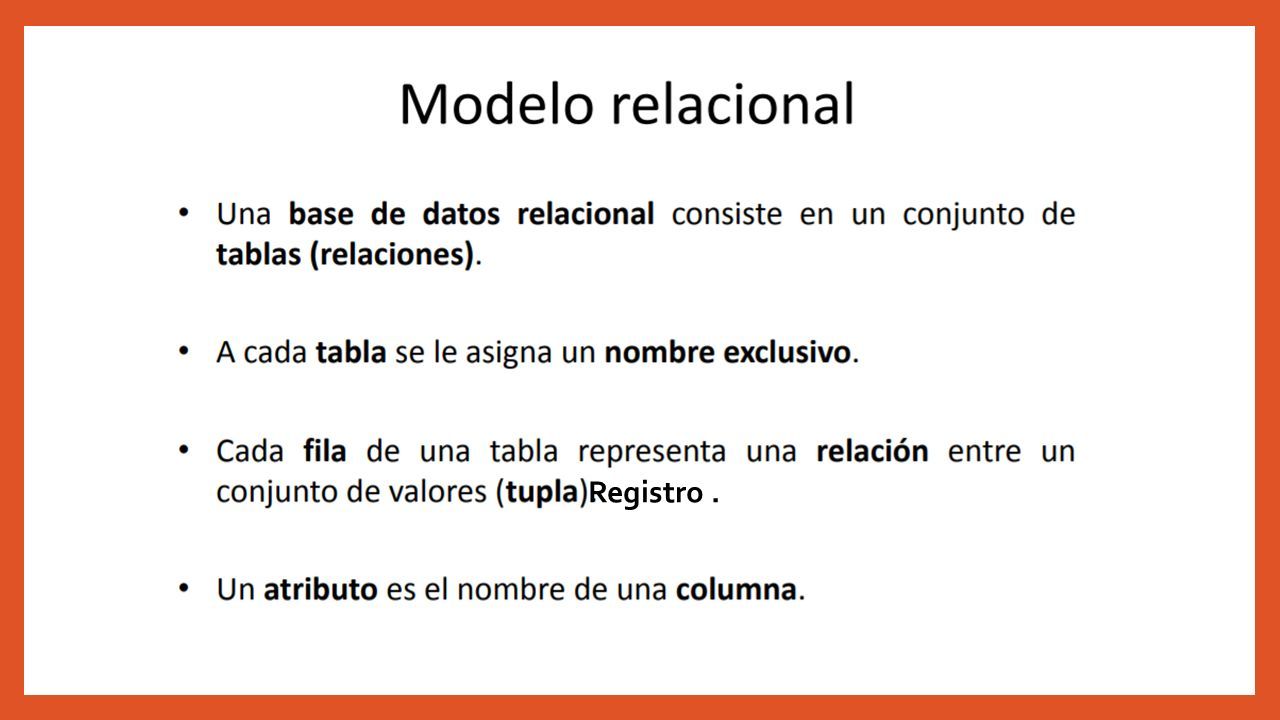 Modelo relacional

• Una base de datos relacional consiste en un conjunto de tablas (relaciones).

• A cada tabla se le asigna un nombre exclusivo.

• Cada fila de una tabla representa una relación entre un conjunto de valores (tupla)Registro .

• Un atributo es el nombre de una columna.